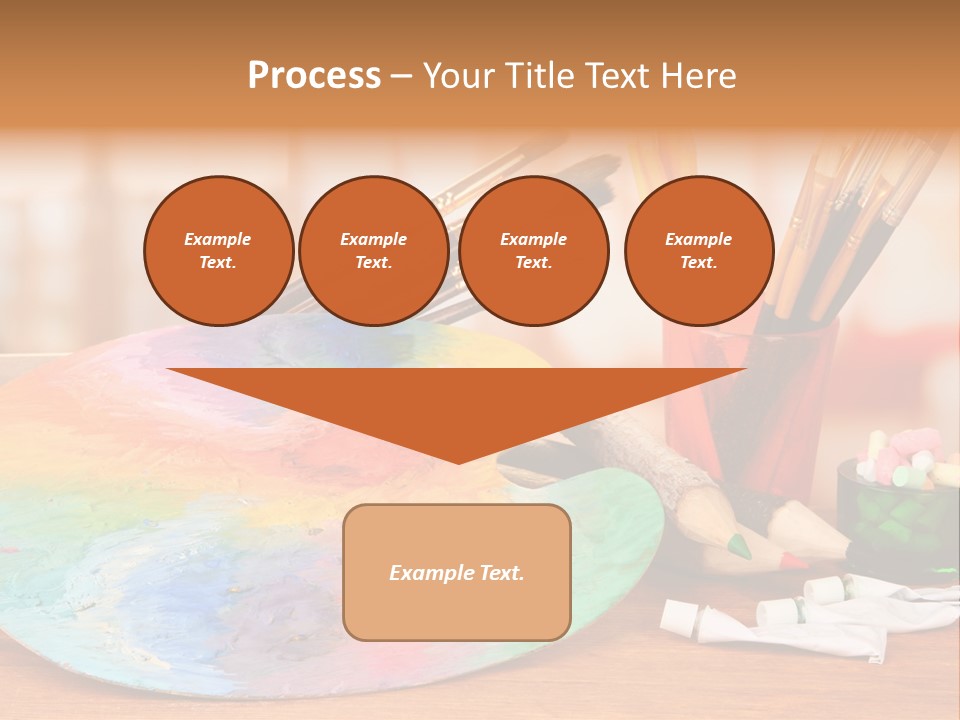 Process – Your Title Text Here

Example Text.

Example Text.

Example Text.

Example Text.

Example Text.